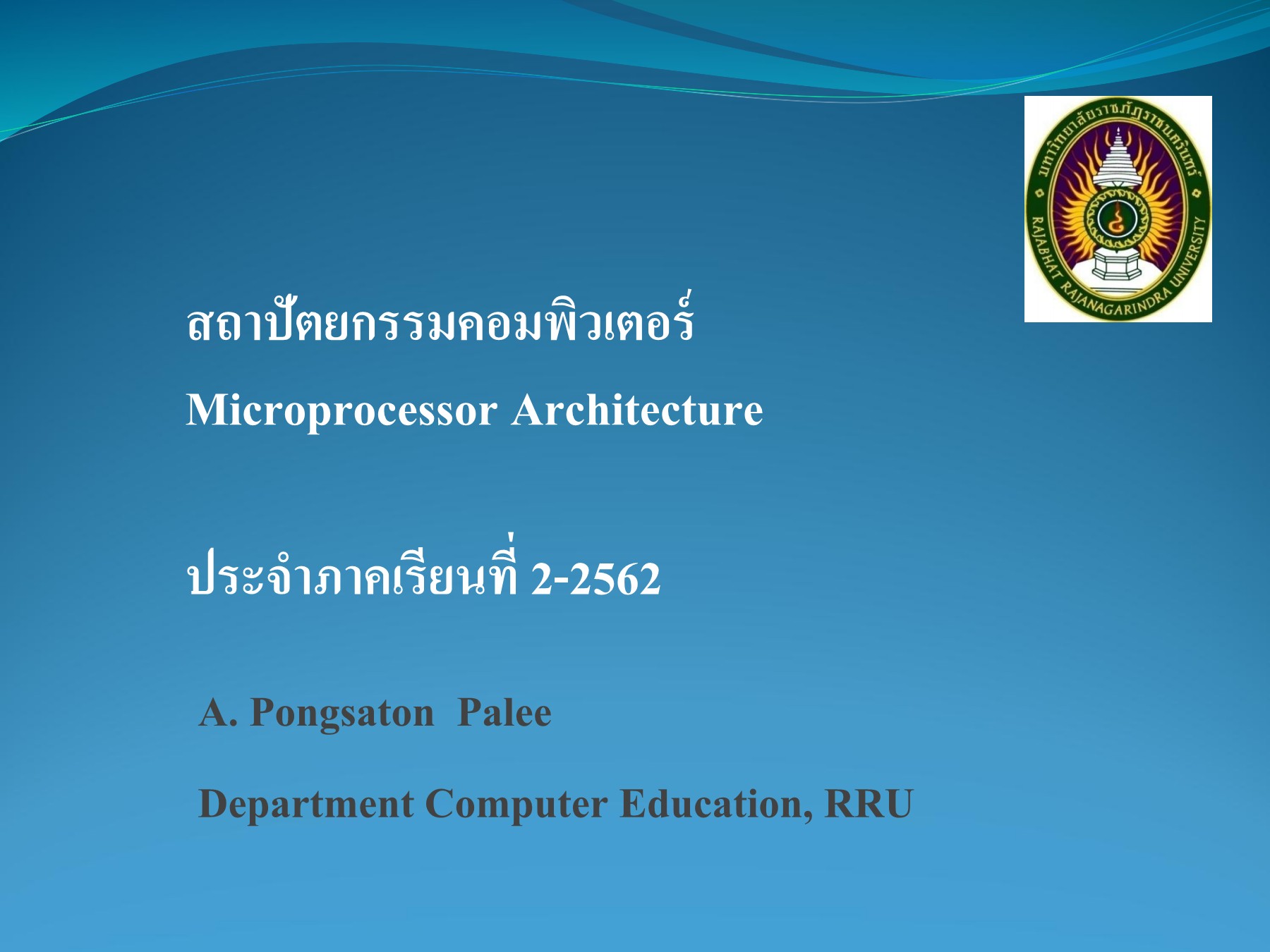 มหาวิทยาลัยราชภัฏราชนครินทร์
RAJABHAT RAJANAGARINDRA UNIVERSITY

สถาปัตยกรรมคอมพิวเตอร์

Microprocessor Architecture

ประจำภาคเรียนที่ 2-2562

A. Pongsaton Palee

Department Computer Education, RRU